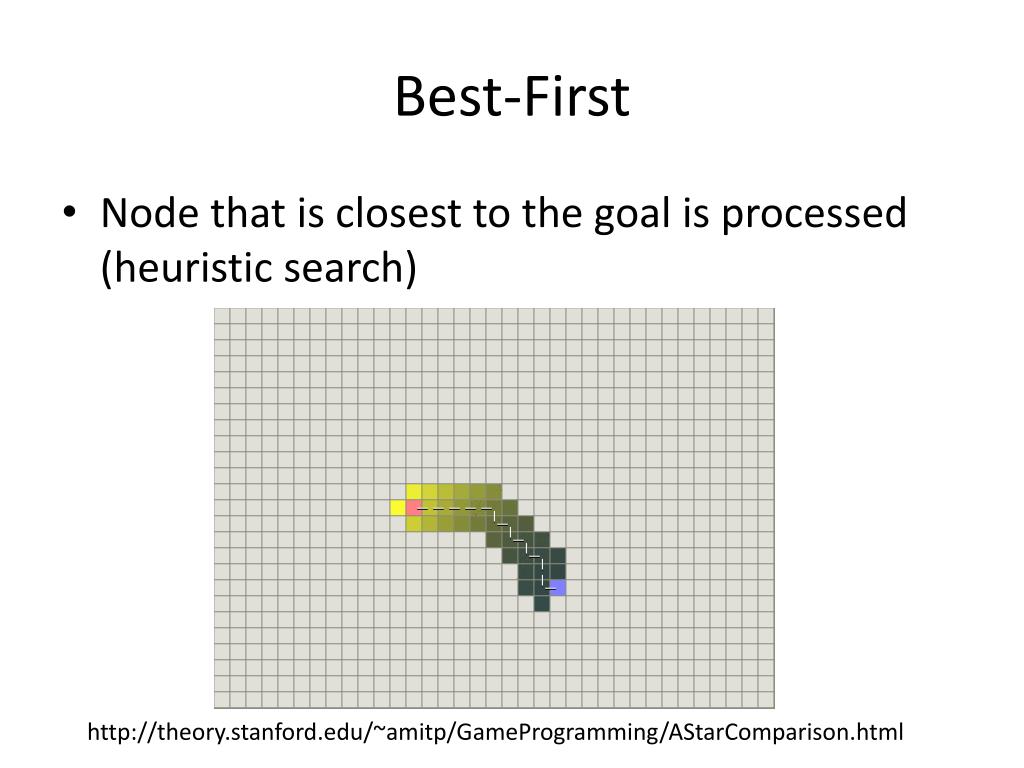 Best-First

• Node that is closest to the goal is processed (heuristic search)

http://theory.stanford.edu/~amitp/GameProgramming/AStarComparison.html